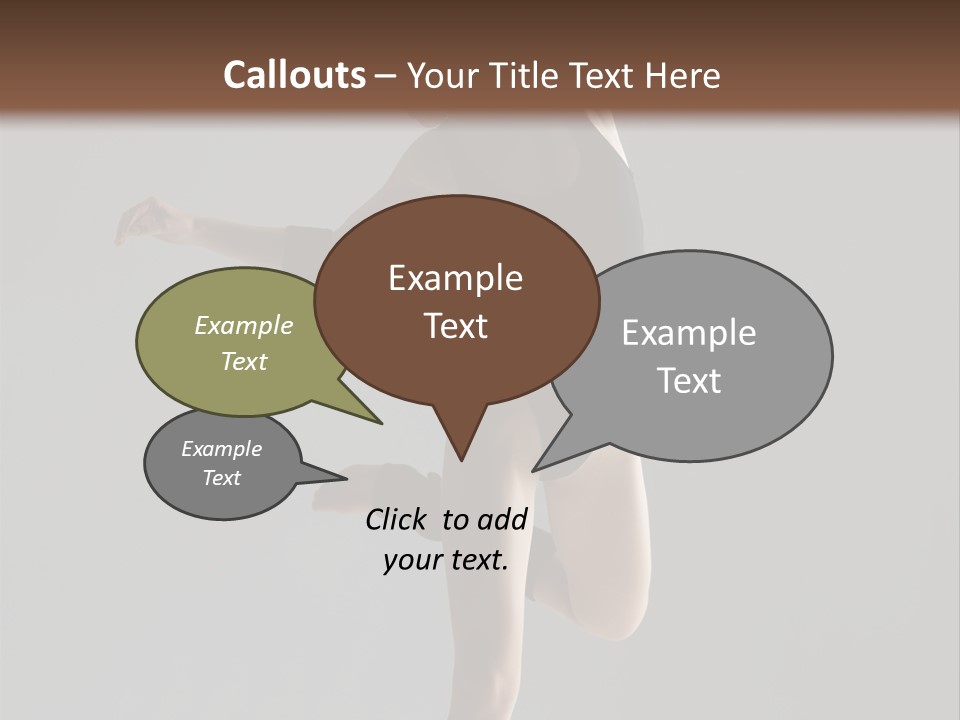 Callouts – Your Title Text Here

Example Text

Example Text

Example Text

Example Text

Click to add your text.